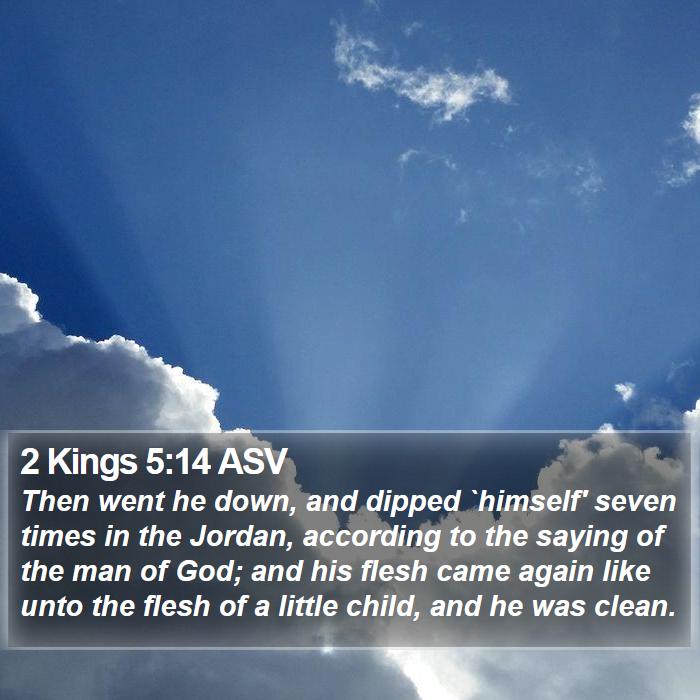 2 Kings 5:14 ASV

Then went he down, and dipped `himself' seven times in the Jordan, according to the saying of the man of God; and his flesh came again like unto the flesh of a little child, and he was clean.